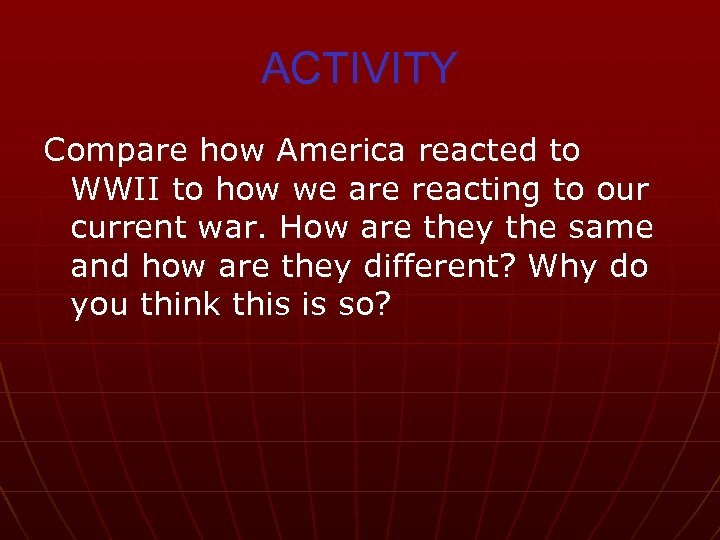 ACTIVITY

Compare how America reacted to WWII to how we are reacting to our current war. How are they the same and how are they different? Why do you think this is so?